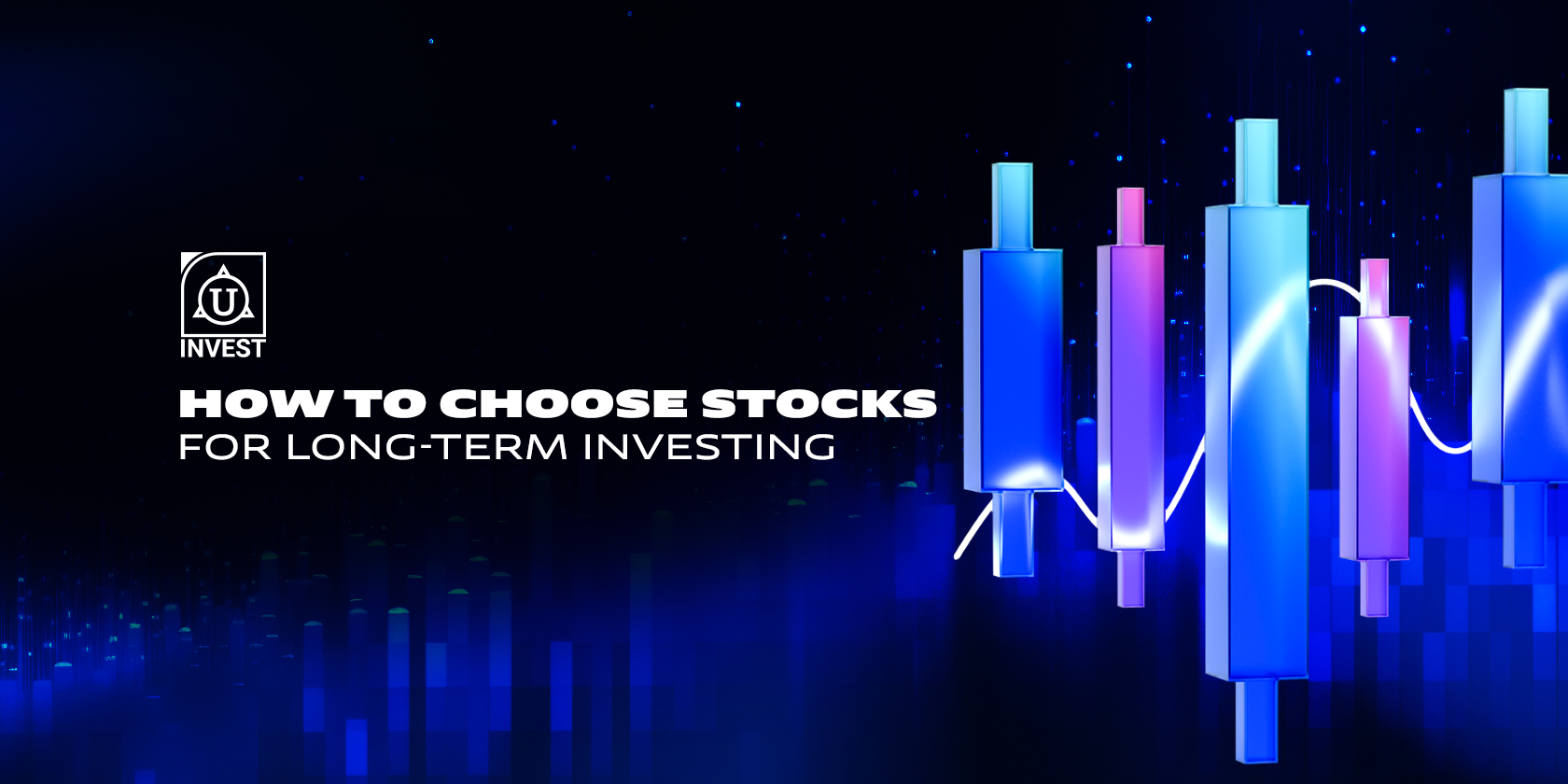 U
INVEST

HOW TO CHOOSE STOCKS
FOR LONG-TERM INVESTING